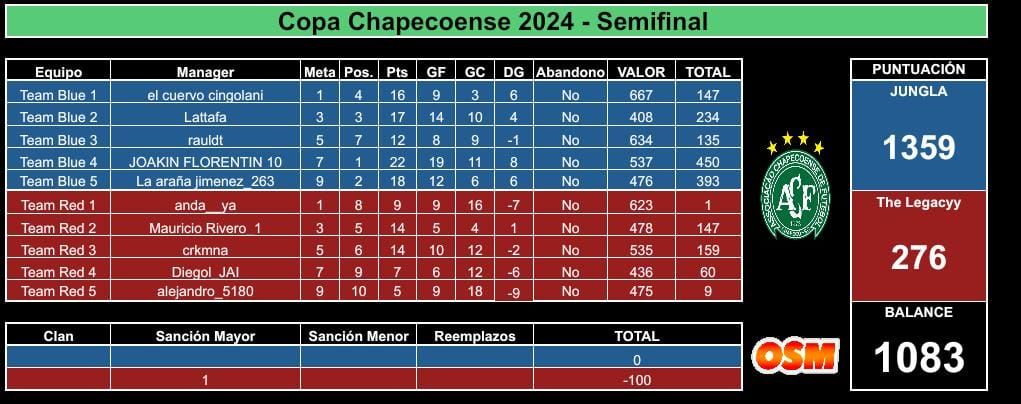 Copa Chapecoense 2024 - Semifinal

| Equipo | Manager | Meta | Pos. | Pts | GF | GC | DG | Abandono | VALOR | TOTAL |
|---|---|---|---|---|---|---|---|---|---|---|
| Team Blue 1 | el cuervo cingolani | 1 | 4 | 16 | 9 | 3 | 6 | No | 667 | 147 |
| Team Blue 2 | Lattafa | 3 | 3 | 17 | 14 | 10 | 4 | No | 408 | 234 |
| Team Blue 3 | rauldt | 5 | 7 | 12 | 8 | 9 | -1 | No | 634 | 135 |
| Team Blue 4 | JOAKIN FLORENTIN 10 | 7 | 1 | 22 | 19 | 11 | 8 | No | 537 | 450 |
| Team Blue 5 | La araña jimenez_263 | 9 | 2 | 18 | 12 | 6 | 6 | No | 476 | 393 |
| Team Red 1 | anda__ya | 1 | 8 | 9 | 9 | 16 | -7 | No | 623 | 1 |
| Team Red 2 | Mauricio Rivero_1 | 3 | 5 | 14 | 5 | 4 | 1 | No | 478 | 147 |
| Team Red 3 | crkmna | 5 | 6 | 14 | 10 | 12 | -2 | No | 535 | 159 |
| Team Red 4 | Diegol_JAI | 7 | 9 | 7 | 6 | 12 | -6 | No | 436 | 60 |
| Team Red 5 | alejandro_5180 | 9 | 10 | 5 | 9 | 18 | -9 | No | 475 | 9 |

| Clan | Sanción Mayor | Sanción Menor | Reemplazos | TOTAL |
|---|---|---|---|---|
| | | | | 0 |
| | 1 | | | -100 |

ASSOCIAÇÃO CHAPECOENSE DE FUTEBOL
ACF

OSM

PUNTUACIÓN
JUNGLA
1359
The Legacyy
276
BALANCE
1083